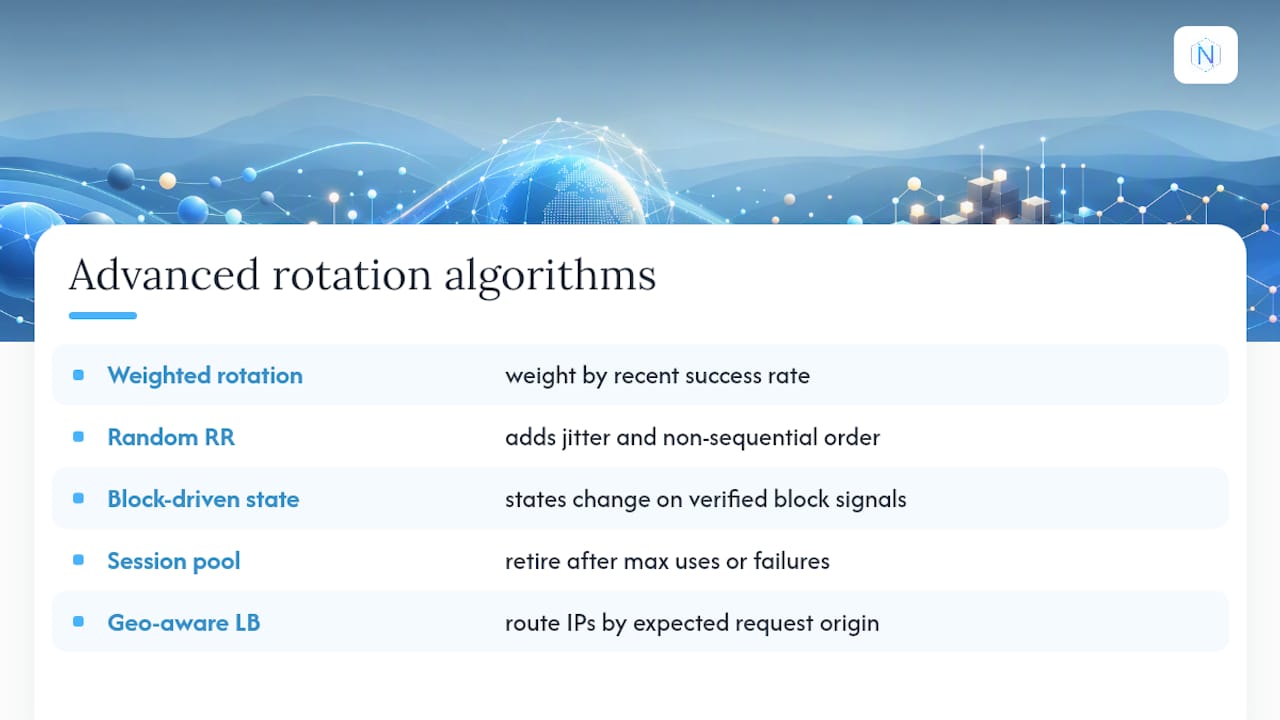 N

Advanced rotation algorithms

| | |
|---|---|
| Weighted rotation | weight by recent success rate |
| Random RR | adds jitter and non-sequential order |
| Block-driven state | states change on verified block signals |
| Session pool | retire after max uses or failures |
| Geo-aware LB | route IPs by expected request origin |